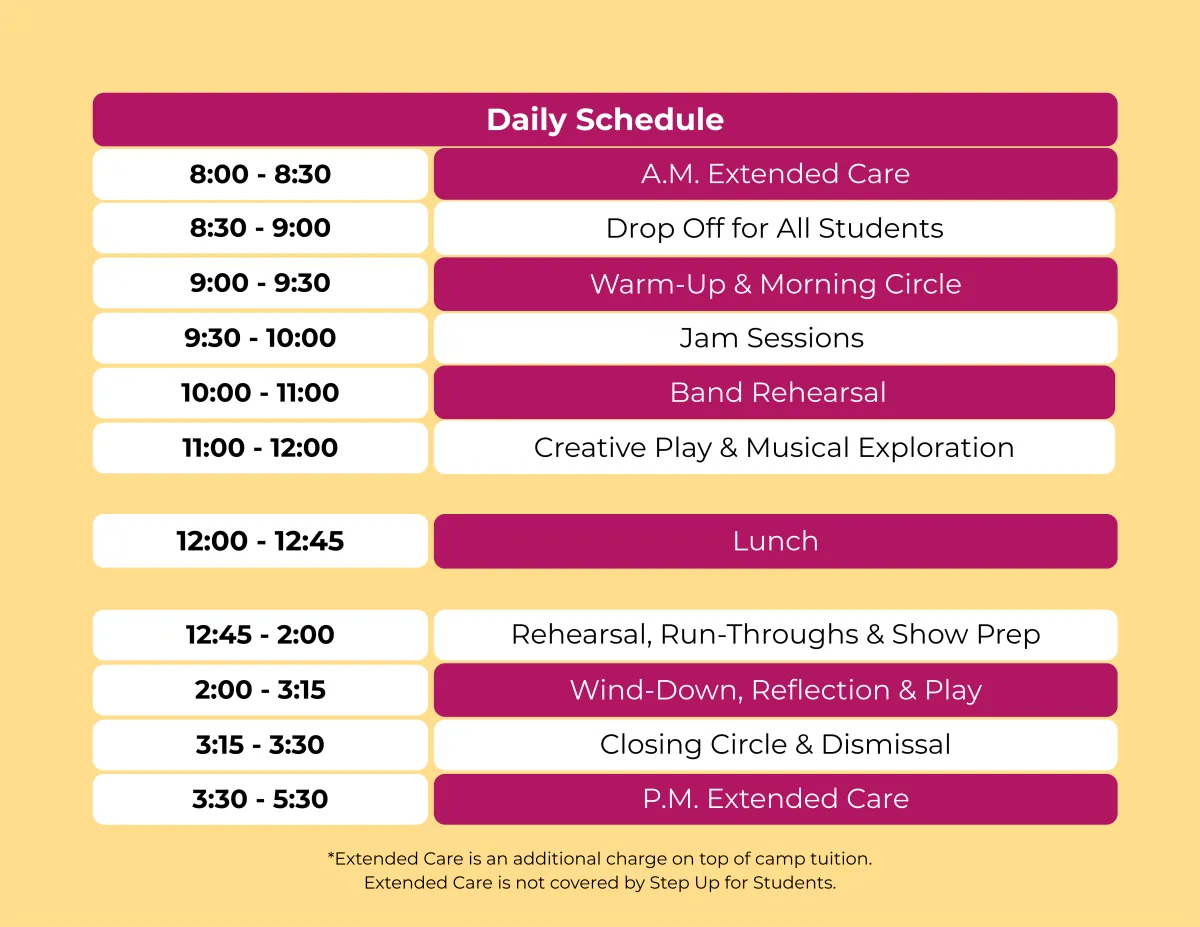 Daily Schedule

| | |
|---|---|
| 8:00 - 8:30 | A.M. Extended Care |
| 8:30 - 9:00 | Drop Off for All Students |
| 9:00 - 9:30 | Warm-Up & Morning Circle |
| 9:30 - 10:00 | Jam Sessions |
| 10:00 - 11:00 | Band Rehearsal |
| 11:00 - 12:00 | Creative Play & Musical Exploration |
| 12:00 - 12:45 | Lunch |
| 12:45 - 2:00 | Rehearsal, Run-Throughs & Show Prep |
| 2:00 - 3:15 | Wind-Down, Reflection & Play |
| 3:15 - 3:30 | Closing Circle & Dismissal |
| 3:30 - 5:30 | P.M. Extended Care |

*Extended Care is an additional charge on top of camp tuition.
Extended Care is not covered by Step Up for Students.